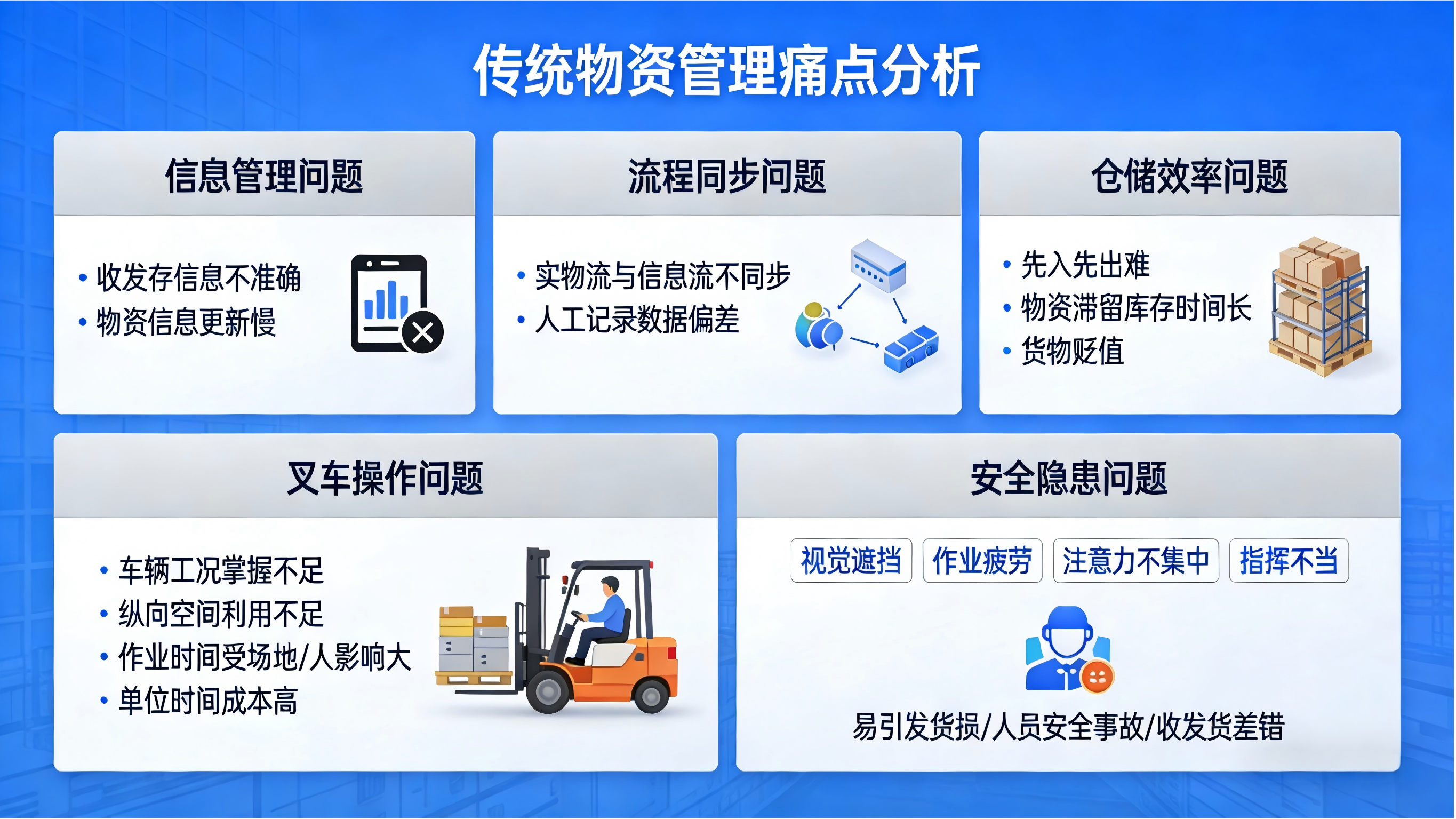 传统物资管理痛点分析

信息管理问题

• 收发存信息不准确
• 物资信息更新慢

流程同步问题

• 实物流与信息流不同步
• 人工记录数据偏差

仓储效率问题

• 先入先出难
• 物资滞留库存时间长
• 货物贬值

叉车操作问题

• 车辆工况掌握不足
• 纵向空间利用不足
• 作业时间受场地/人影响大
• 单位时间成本高

安全隐患问题

视觉遮挡 作业疲劳 注意力不集中 指挥不当

易引发货损/人员安全事故/收发货差错